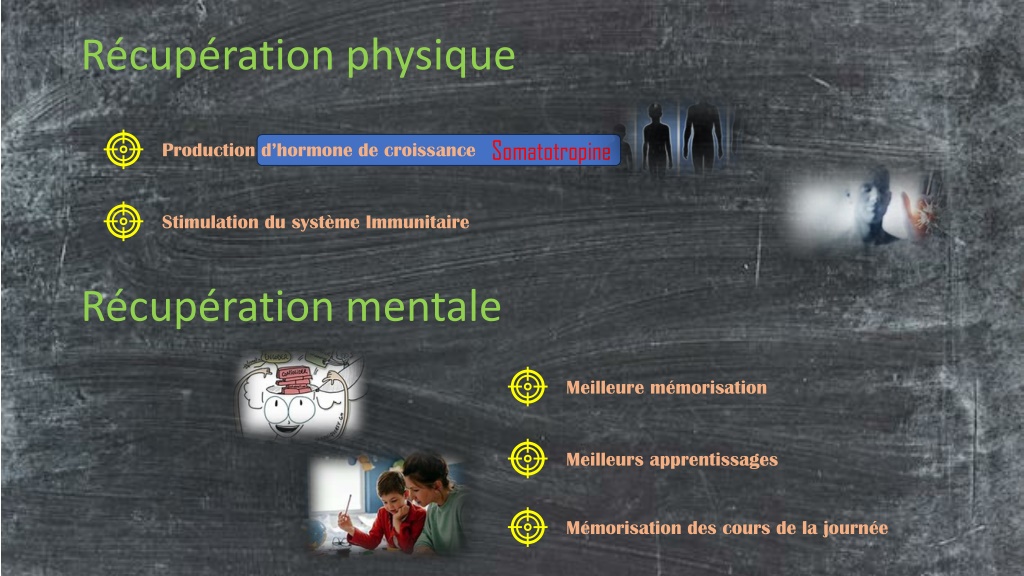 Récupération physique

Production d'hormone de croissance Somatotropine

Stimulation du système Immunitaire

Récupération mentale

Meilleure mémorisation

Meilleurs apprentissages

Mémorisation des cours de la journée